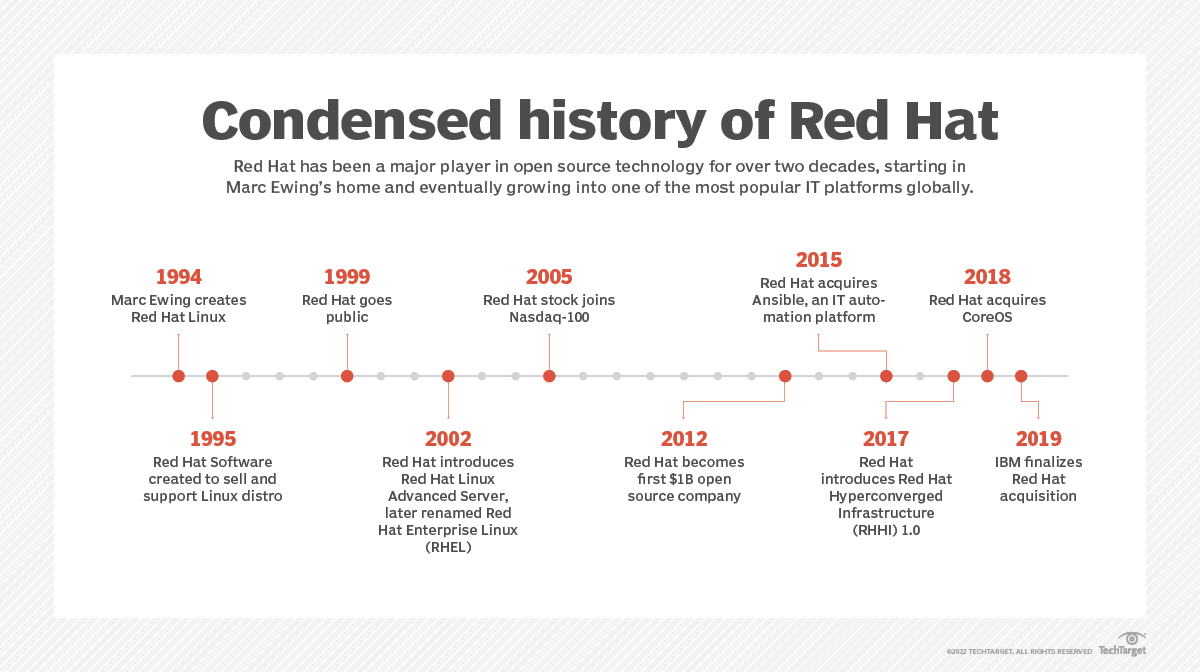 Condensed history of Red Hat

Red Hat has been a major player in open source technology for over two decades, starting in Marc Ewing's home and eventually growing into one of the most popular IT platforms globally.

1994
Marc Ewing creates Red Hat Linux

1999
Red Hat goes public

2005
Red Hat stock joins Nasdaq-100

2015
Red Hat acquires Ansible, an IT automation platform

2018
Red Hat acquires CoreOS

1995
Red Hat Software created to sell and support Linux distro

2002
Red Hat introduces Red Hat Linux Advanced Server, later renamed Red Hat Enterprise Linux (RHEL)

2012
Red Hat becomes first $1B open source company

2017
Red Hat introduces Red Hat Hyperconverged Infrastructure (RHHI) 1.0

2019
IBM finalizes Red Hat acquisition

©2022 TECHTARGET. ALL RIGHTS RESERVED TechTarget